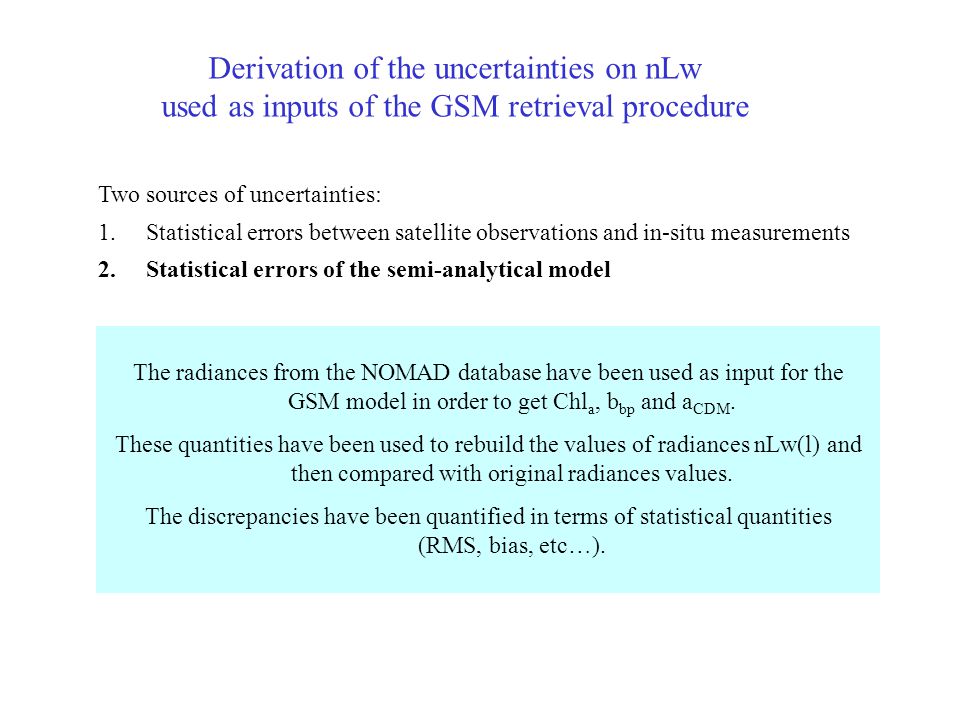 Derivation of the uncertainties on nLw
used as inputs of the GSM retrieval procedure

Two sources of uncertainties:

1. Statistical errors between satellite observations and in-situ measurements

2. Statistical errors of the semi-analytical model

The radiances from the NOMAD database have been used as input for the GSM model in order to get $Chl_a$, $b_{bp}$ and $a_{CDM}$.

These quantities have been used to rebuild the values of radiances nLw(l) and then compared with original radiances values.

The discrepancies have been quantified in terms of statistical quantities (RMS, bias, etc…).